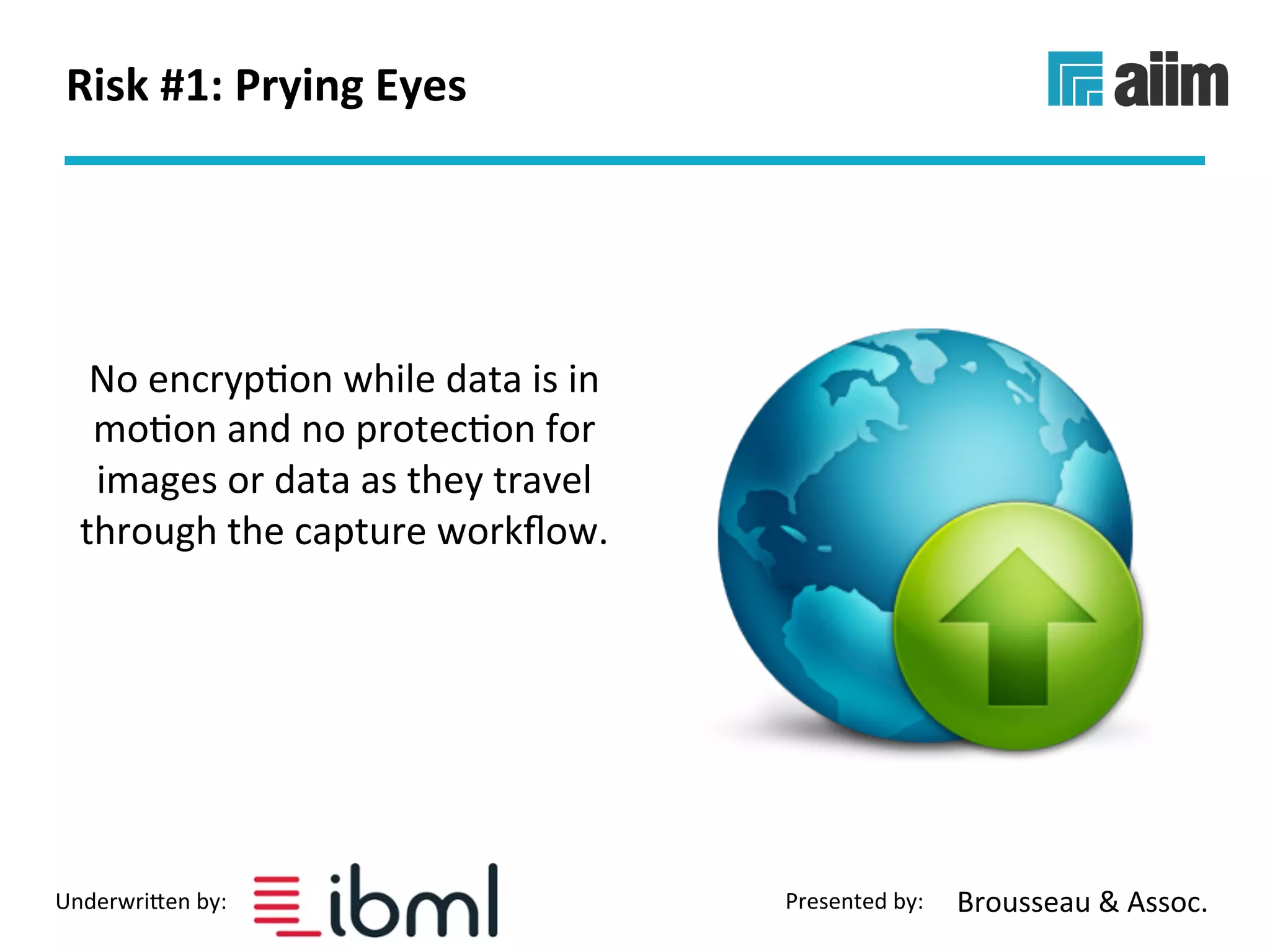 Risk #1: Prying Eyes

aiim

No encryption while data is in motion and no protection for images or data as they travel through the capture workflow.

Underwritten by: ibml

Presented by: Brousseau & Assoc.